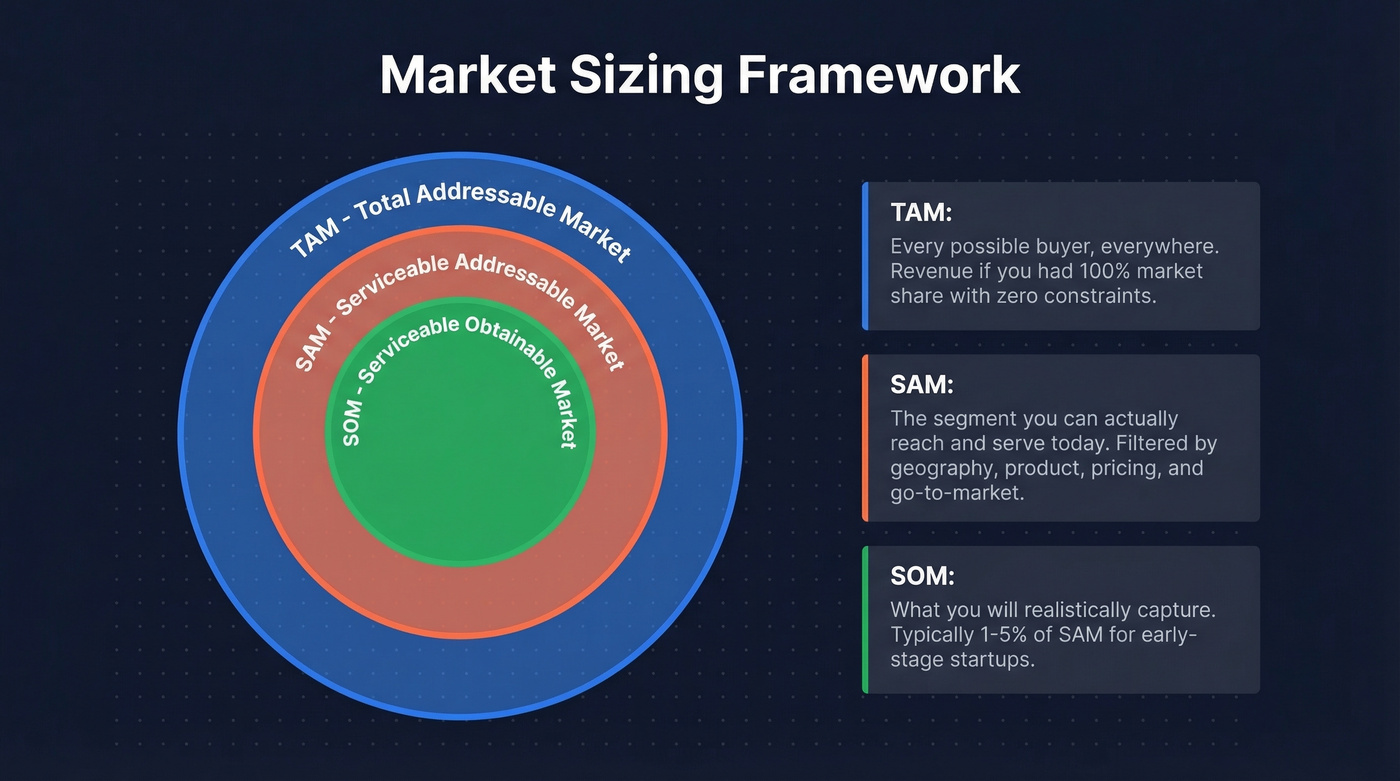 Market Sizing Framework

TAM - Total Addressable Market

SAM - Serviceable Addressable Market

SOM - Serviceable Obtainable Market

TAM:
Every possible buyer, everywhere. Revenue if you had 100% market share with zero constraints.

SAM:
The segment you can actually reach and serve today. Filtered by geography, product, pricing, and go-to-market.

SOM:
What you will realistically capture. Typically 1-5% of SAM for early-stage startups.